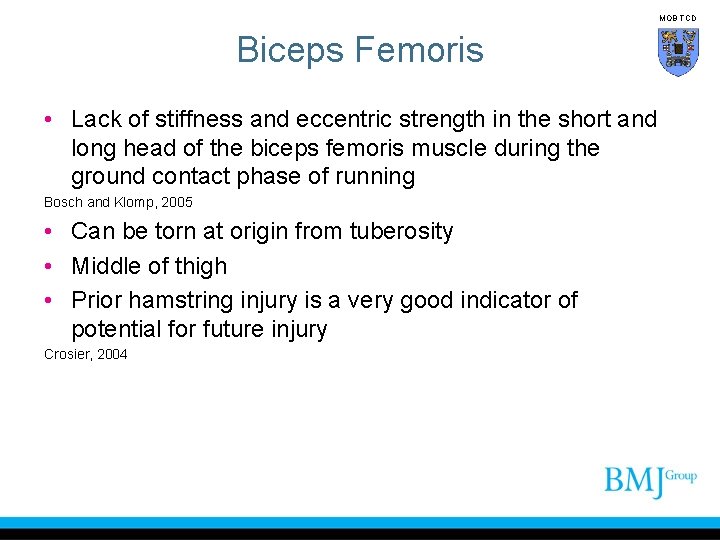 MOB TCD

Biceps Femoris

• Lack of stiffness and eccentric strength in the short and long head of the biceps femoris muscle during the ground contact phase of running

Bosch and Klomp, 2005

• Can be torn at origin from tuberosity
• Middle of thigh
• Prior hamstring injury is a very good indicator of potential for future injury

Crosier, 2004

BMJ Group